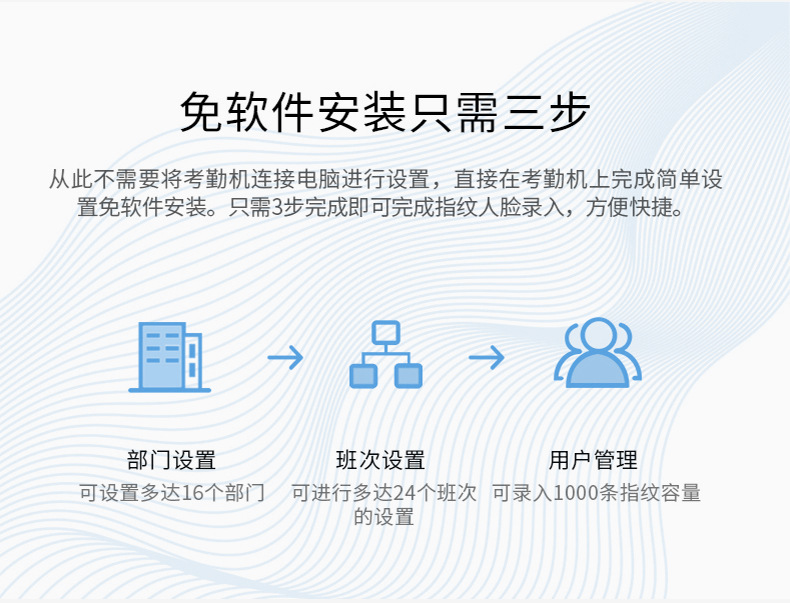 免软件安装只需三步

从此不需要将考勤机连接电脑进行设置，直接在考勤机上完成简单设置免软件安装。只需3步完成即可完成指纹人脸录入，方便快捷。

部门设置
可设置多达16个部门

班次设置
可进行多达24个班次的设置

用户管理
可录入1000条指纹容量